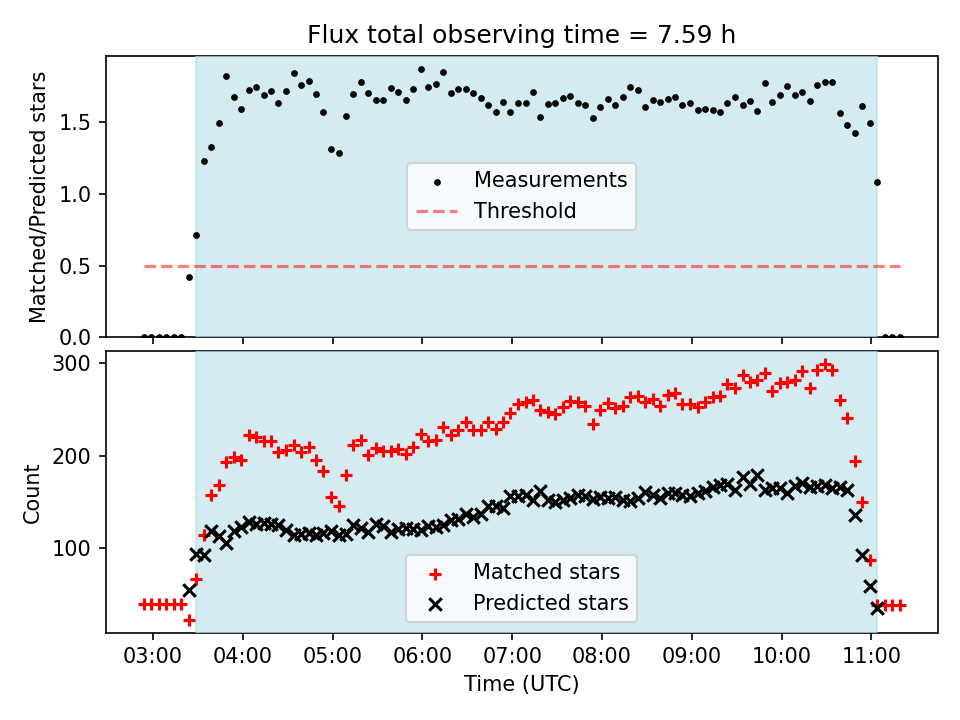 Flux total observing time = 7.59 h

Matched/Predicted stars

1.5
1.0
0.5
0.0

Measurements
Threshold

Count

300
200
100

Matched stars
Predicted stars

03:00 04:00 05:00 06:00 07:00 08:00 09:00 10:00 11:00

Time (UTC)